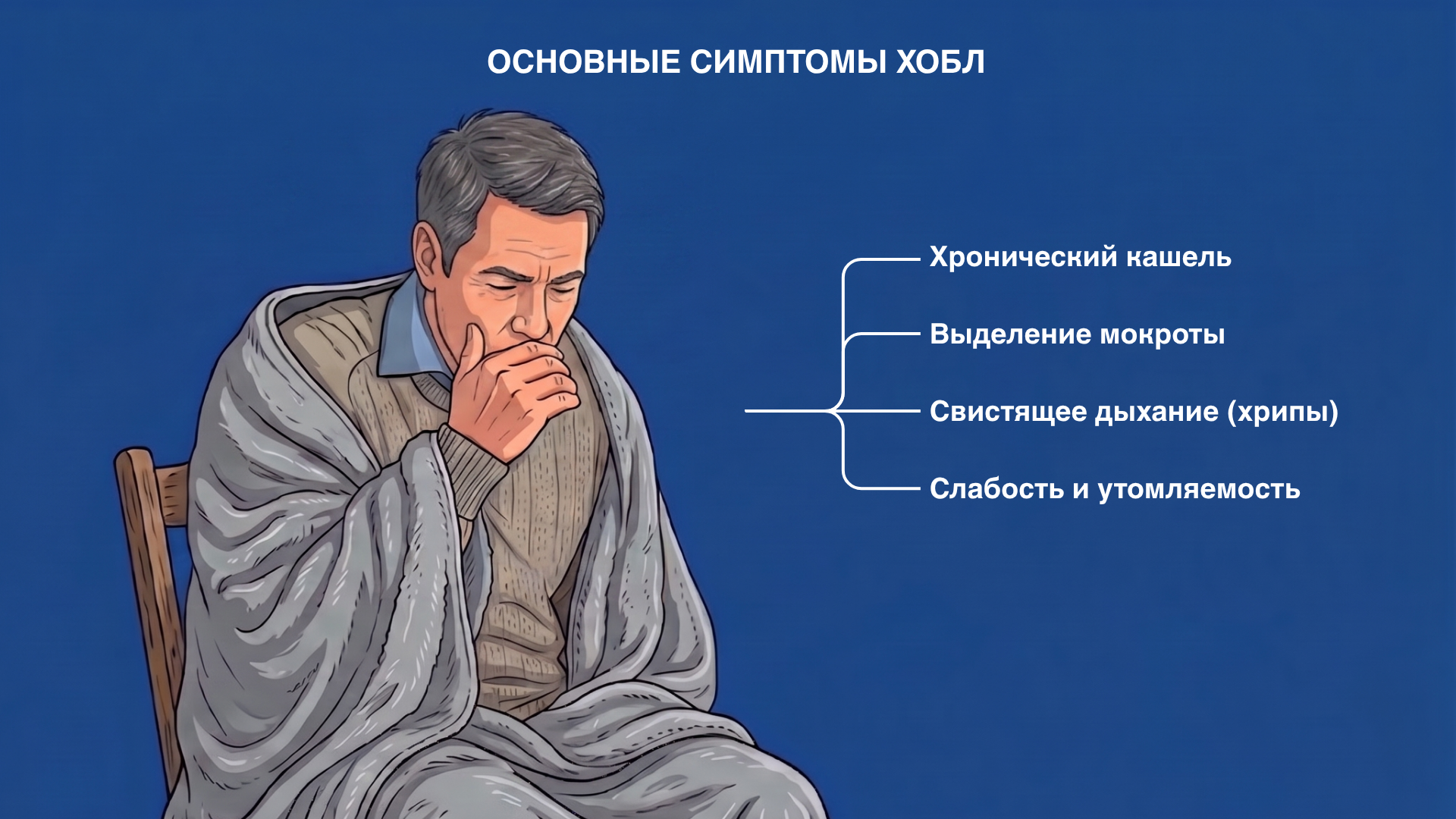 ОСНОВНЫЕ СИМПТОМЫ ХОБЛ

Хронический кашель

Выделение мокроты

Свистящее дыхание (хрипы)

Слабость и утомляемость